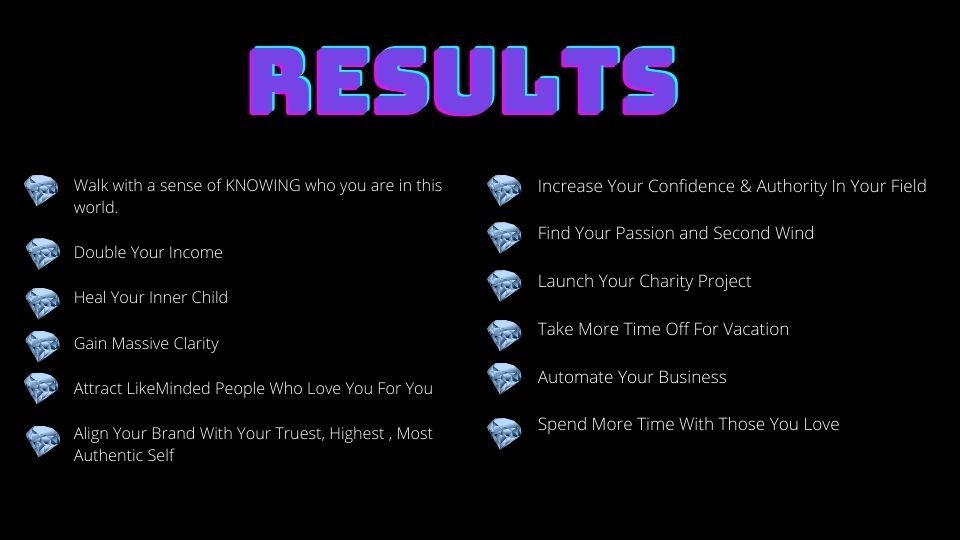 RESULTS

Walk with a sense of KNOWING who you are in this world.

Double Your Income

Heal Your Inner Child

Gain Massive Clarity

Attract LikeMinded People Who Love You For You

Align Your Brand With Your Truest, Highest , Most Authentic Self

Increase Your Confidence & Authority In Your Field

Find Your Passion and Second Wind

Launch Your Charity Project

Take More Time Off For Vacation

Automate Your Business

Spend More Time With Those You Love